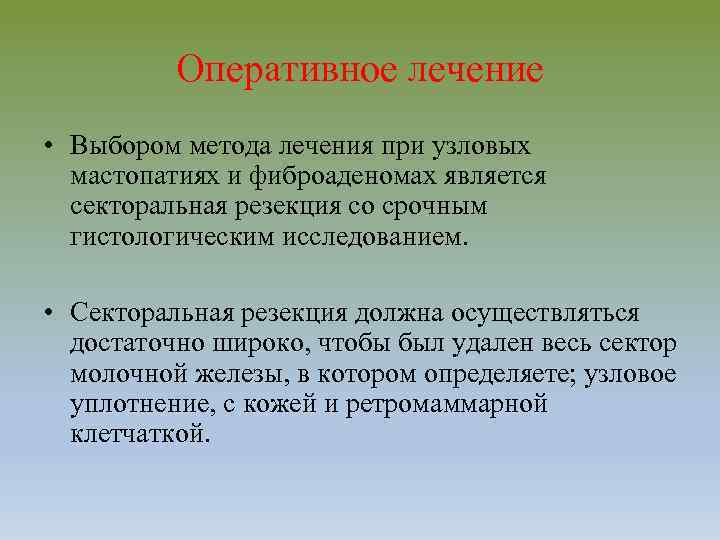 Оперативное лечение

• Выбором метода лечения при узловых мастопатиях и фиброаденомах является секторальная резекция со срочным гистологическим исследованием.

• Секторальная резекция должна осуществляться достаточно широко, чтобы был удален весь сектор молочной железы, в котором определяете; узловое уплотнение, с кожей и ретромаммарной клетчаткой.